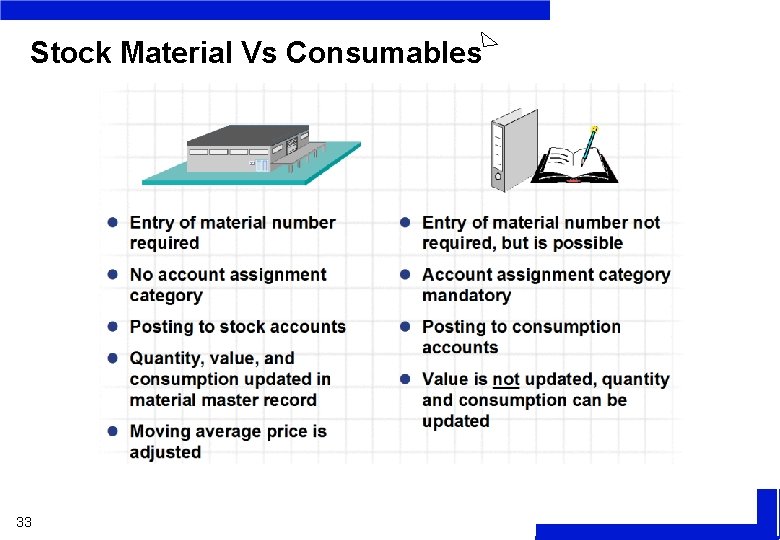 Stock Material Vs Consumables

- Entry of material number required
- No account assignment category
- Posting to stock accounts
- Quantity, value, and consumption updated in material master record
- Moving average price is adjusted

- Entry of material number not required, but is possible
- Account assignment category mandatory
- Posting to consumption accounts
- Value is not updated, quantity and consumption can be updated

33